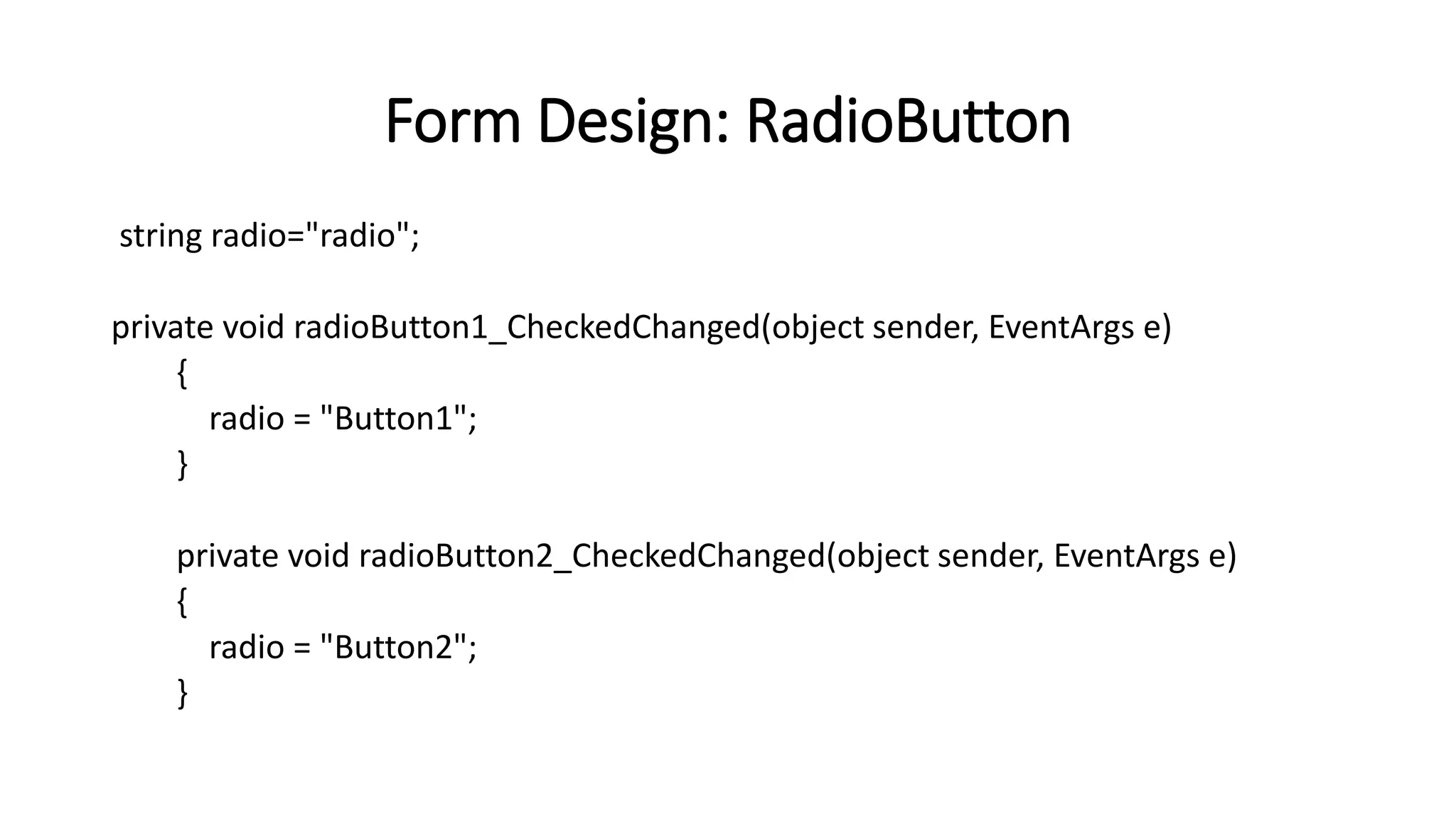 Form Design: RadioButton

string radio="radio";

private void radioButton1_CheckedChanged(object sender, EventArgs e)
        {
            radio = "Button1";
        }

        private void radioButton2_CheckedChanged(object sender, EventArgs e)
        {
            radio = "Button2";
        }